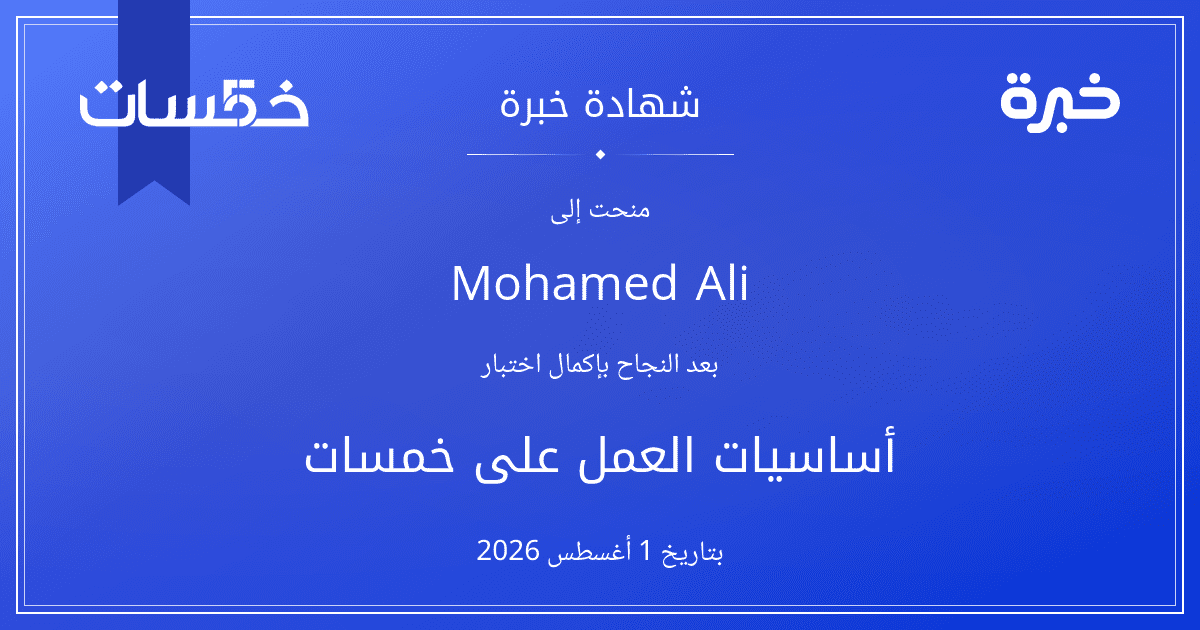 خبرة

شهادة خبرة

خمسات

منحت إلى

Mohamed Ali

بعد النجاح بإكمال اختبار

أساسيات العمل على خمسات

بتاريخ 1 أغسطس 2026